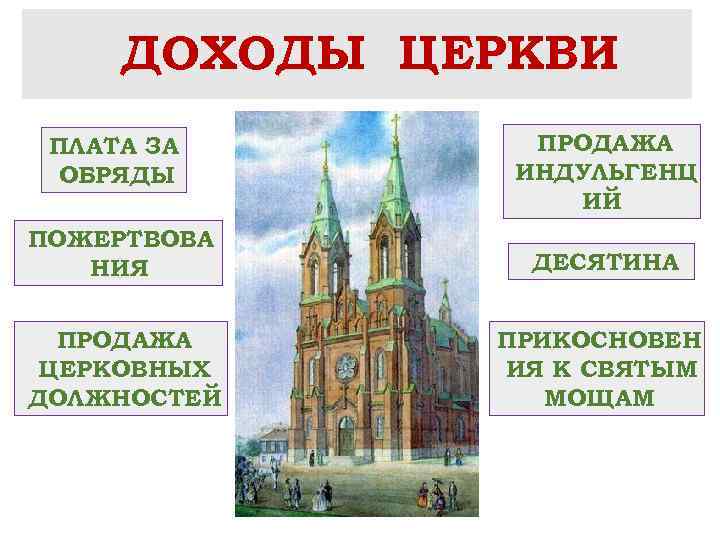 ДОХОДЫ ЦЕРКВИ

ПЛАТА ЗА ОБРЯДЫ

ПОЖЕРТВОВАНИЯ

ПРОДАЖА ЦЕРКОВНЫХ ДОЛЖНОСТЕЙ

ПРОДАЖА ИНДУЛЬГЕНЦИЙ

ДЕСЯТИНА

ПРИКОСНОВЕНИЯ К СВЯТЫМ МОЩАМ